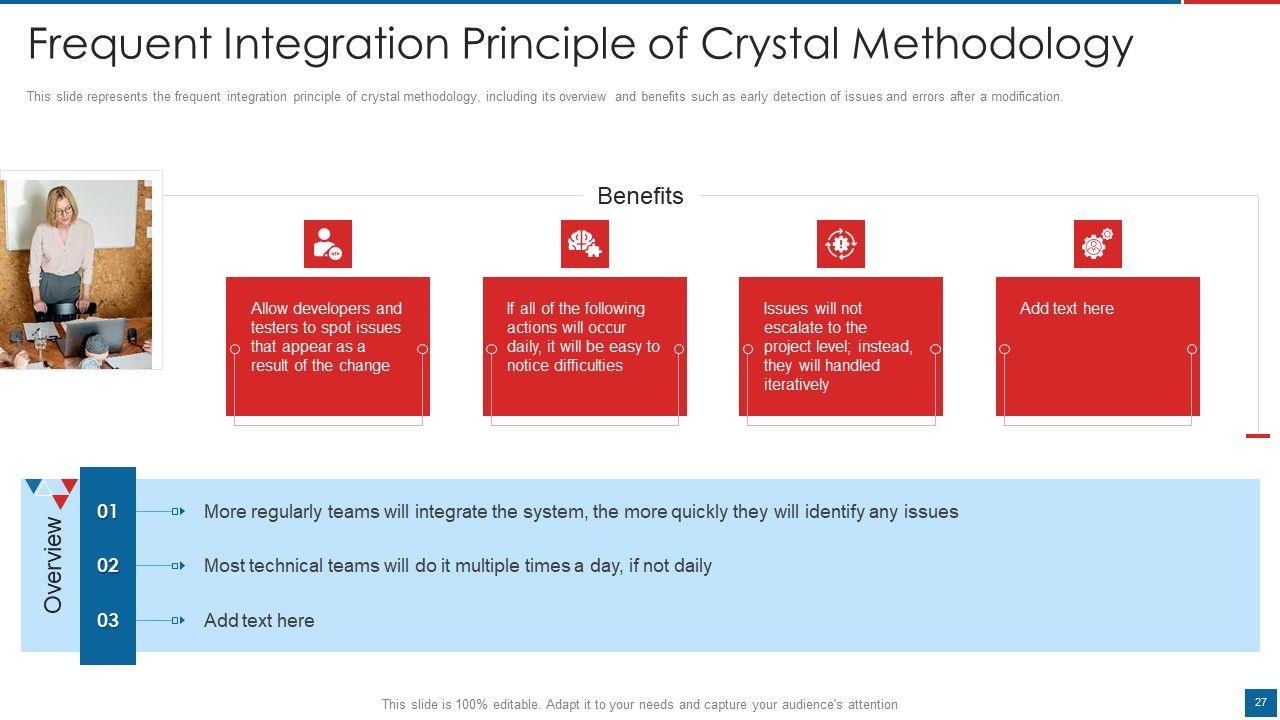 Frequent Integration Principle of Crystal Methodology

This slide represents the frequent integration principle of crystal methodology, including its overview and benefits such as early detection of issues and errors after a modification.

Benefits

Allow developers and testers to spot issues that appear as a result of the change

If all of the following actions will occur daily, it will be easy to notice difficulties

Issues will not escalate to the project level; instead, they will handled iteratively

Add text here

Overview

01 More regularly teams will integrate the system, the more quickly they will identify any issues

02 Most technical teams will do it multiple times a day, if not daily

03 Add text here

This slide is 100% editable. Adapt it to your needs and capture your audience's attention

27